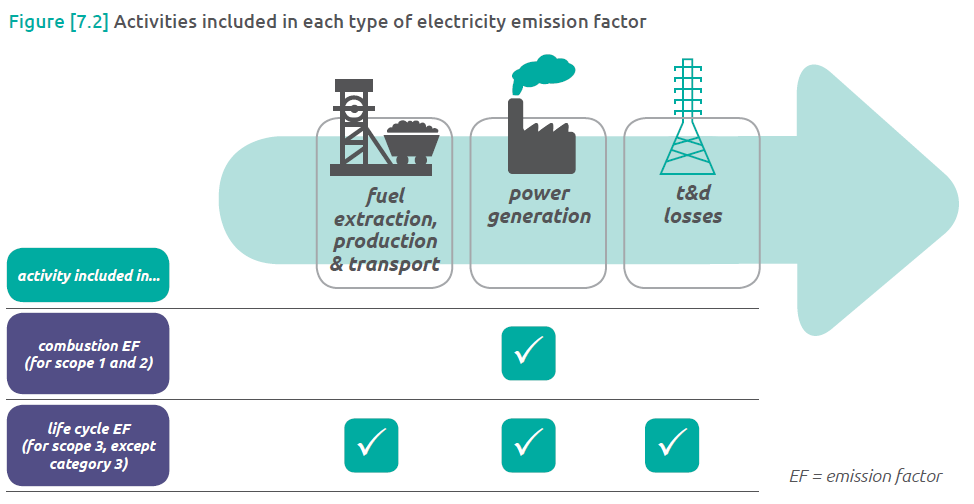 Figure [7.2] Activities included in each type of electricity emission factor

fuel extraction, production & transport

power generation

t&d losses

activity included in...

combustion EF (for scope 1 and 2)

✓

life cycle EF (for scope 3, except category 3)

✓ ✓ ✓

EF = emission factor